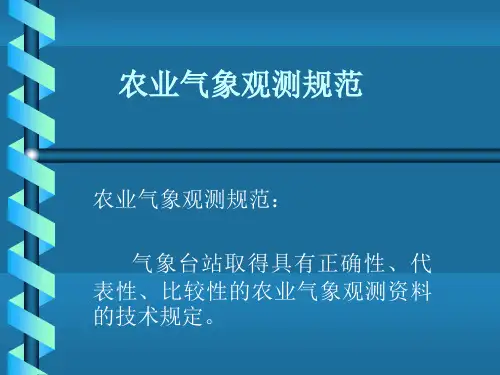 农业气象观测规范

农业气象观测规范：

气象台站取得具有正确性、代表性、比较性的农业气象观测资料的技术规定。